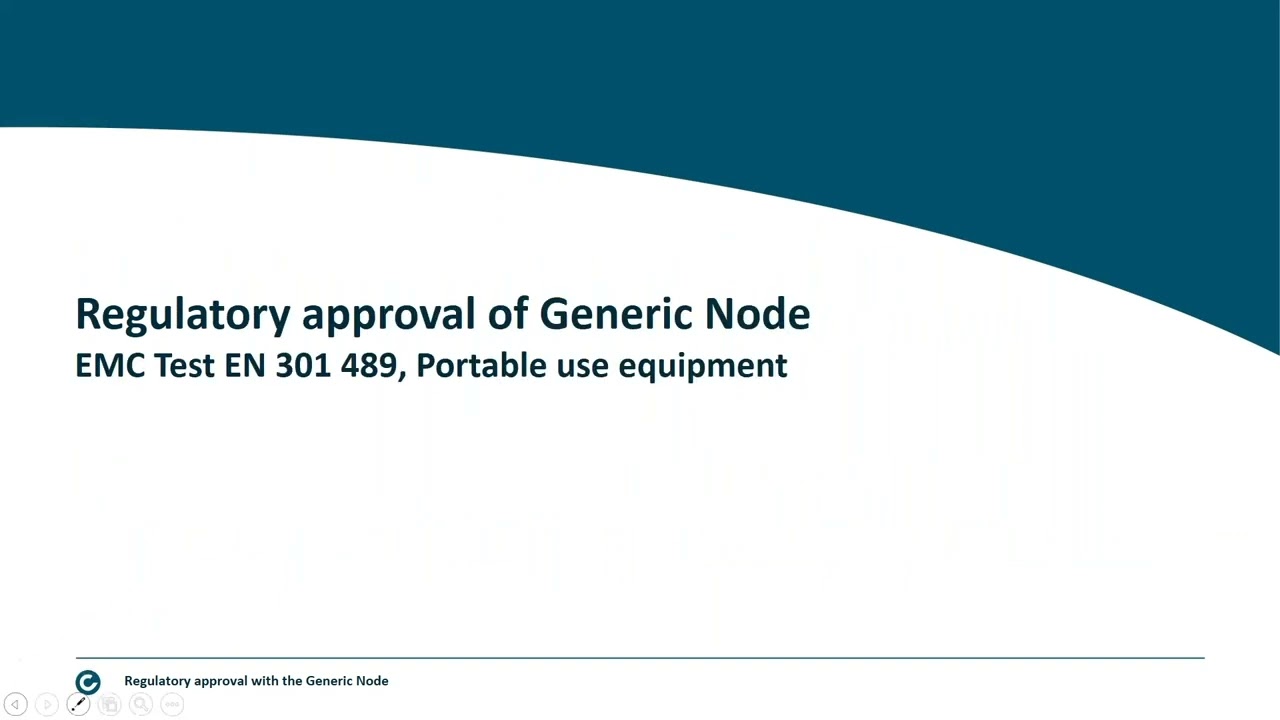 Regulatory approval of Generic Node
EMC Test EN 301 489, Portable use equipment

Regulatory approval with the Generic Node